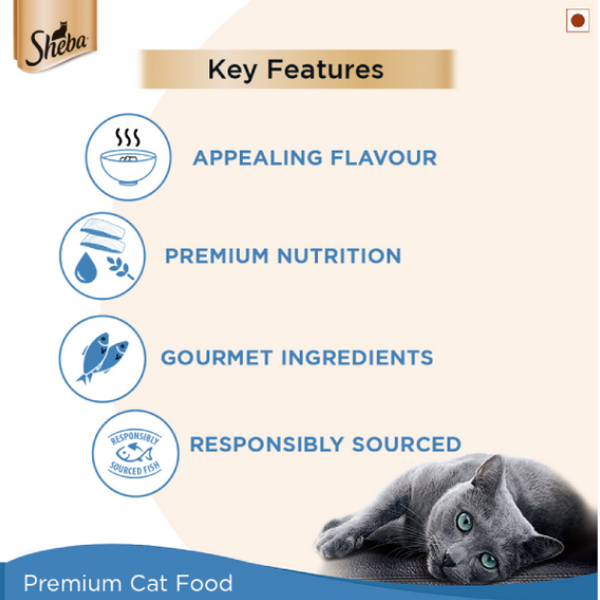 Sheba

Key Features

APPEALING FLAVOUR

PREMIUM NUTRITION

GOURMET INGREDIENTS

RESPONSIBLY SOURCED FISH

RESPONSIBLY SOURCED

Premium Cat Food